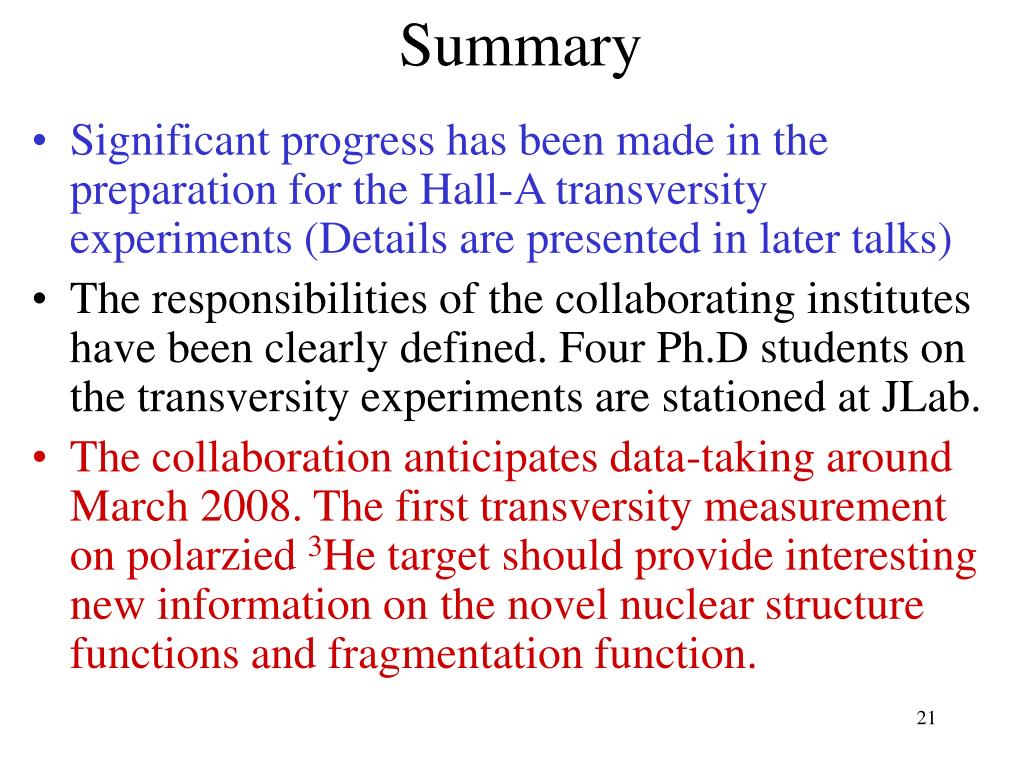 Summary

• Significant progress has been made in the preparation for the Hall-A transversity experiments (Details are presented in later talks)
• The responsibilities of the collaborating institutes have been clearly defined. Four Ph.D students on the transversity experiments are stationed at JLab.
• The collaboration anticipates data-taking around March 2008. The first transversity measurement on polarzied $^3$He target should provide interesting new information on the novel nuclear structure functions and fragmentation function.

21